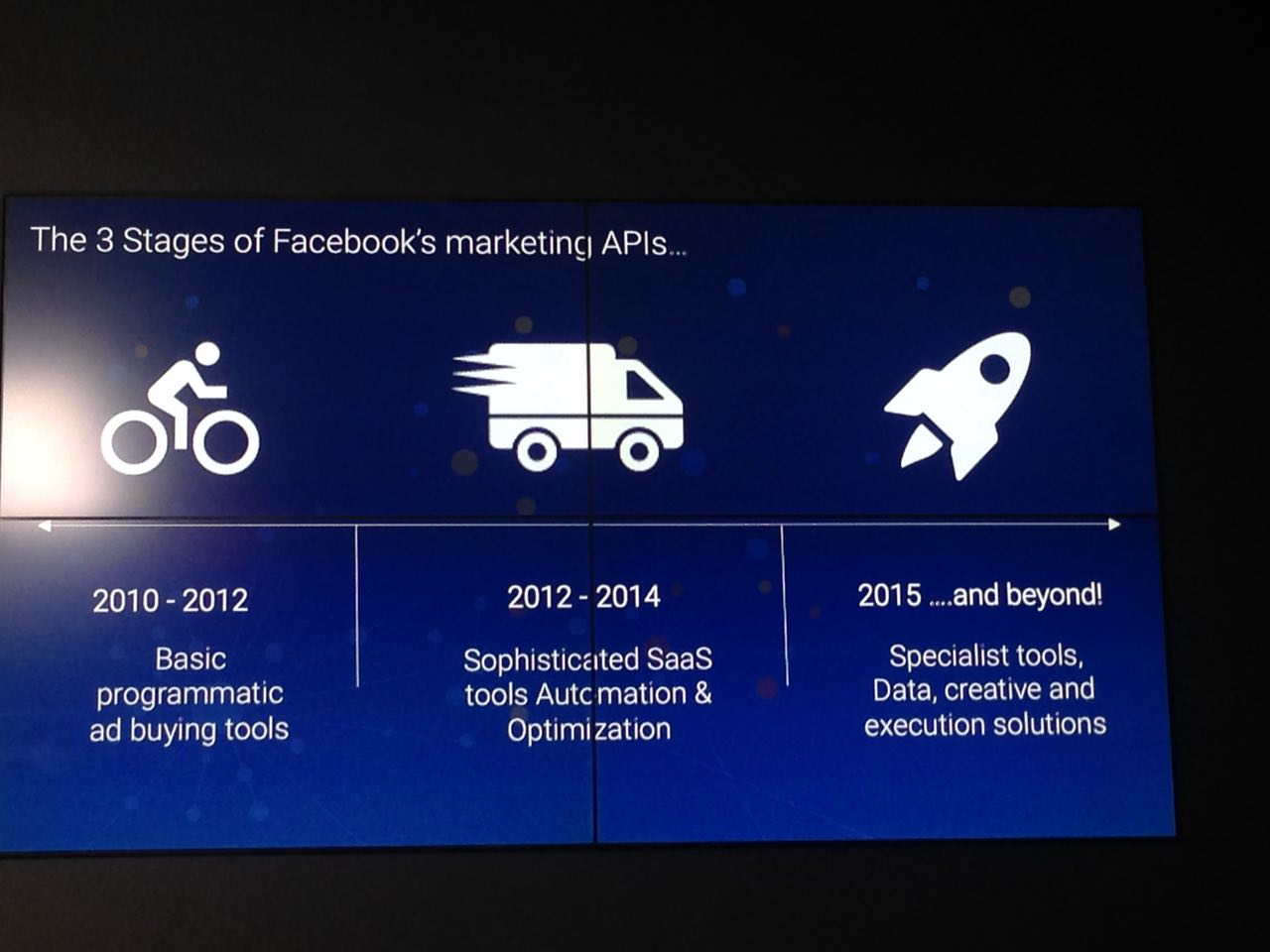 The 3 Stages of Facebook's marketing APIs...

2010 - 2012

Basic programmatic ad buying tools

2012 - 2014

Sophisticated SaaS tools Automation & Optimization

2015 ....and beyond!

Specialist tools, Data, creative and execution solutions